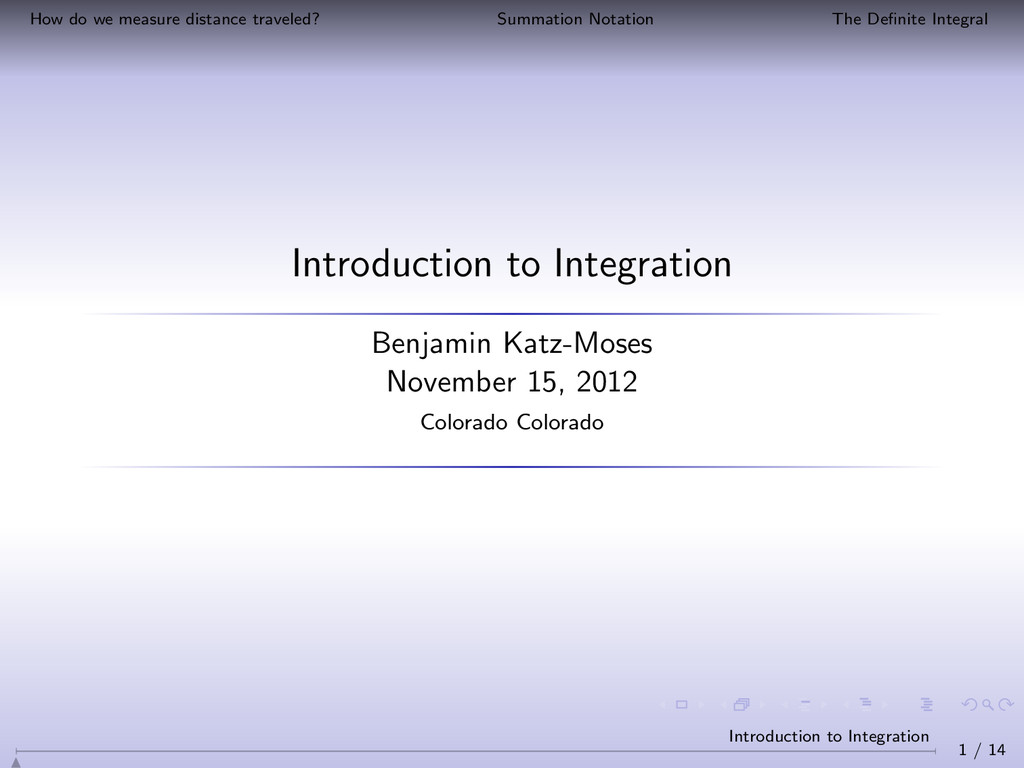 How do we measure distance traveled?  Summation Notation  The Definite Integral

Introduction to Integration

Benjamin Katz-Moses
November 15, 2012
Colorado Colorado

Introduction to Integration
1 / 14